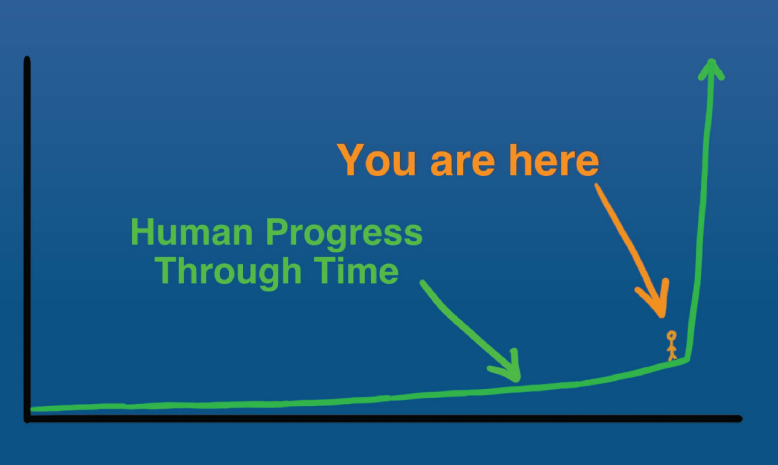 You are here

Human Progress
Through Time